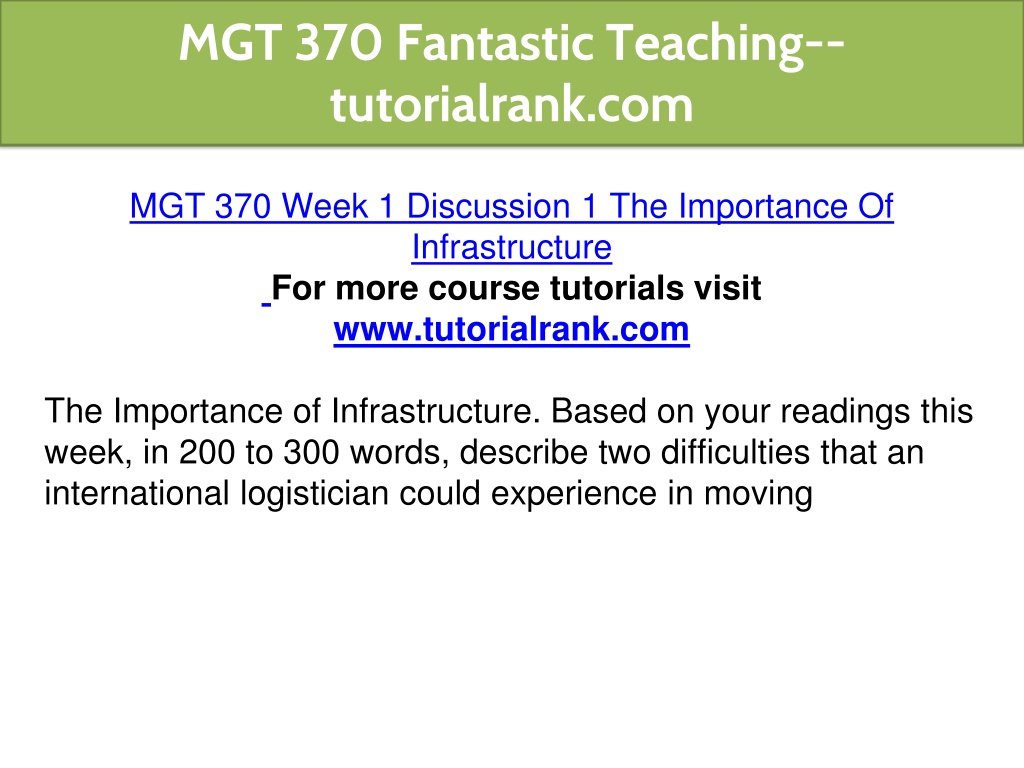 MGT 370 Fantastic Teaching--tutorialrank.com

MGT 370 Week 1 Discussion 1 The Importance Of Infrastructure
For more course tutorials visit
www.tutorialrank.com

The Importance of Infrastructure. Based on your readings this week, in 200 to 300 words, describe two difficulties that an international logistician could experience in moving